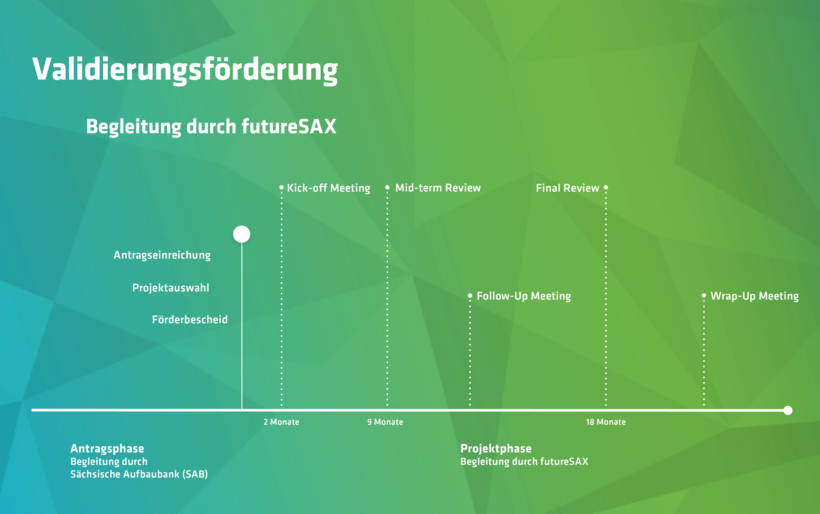 Validierungsförderung

Begleitung durch futureSAX

Kick-off Meeting

Mid-term Review

Final Review

Antragseinreichung

Projektauswahl

Förderbescheid

Follow-Up Meeting

Wrap-Up Meeting

2 Monate

9 Monate

18 Monate

Antragsphase
Begleitung durch
Sächsische Aufbaubank (SAB)

Projektphase
Begleitung durch futureSAX